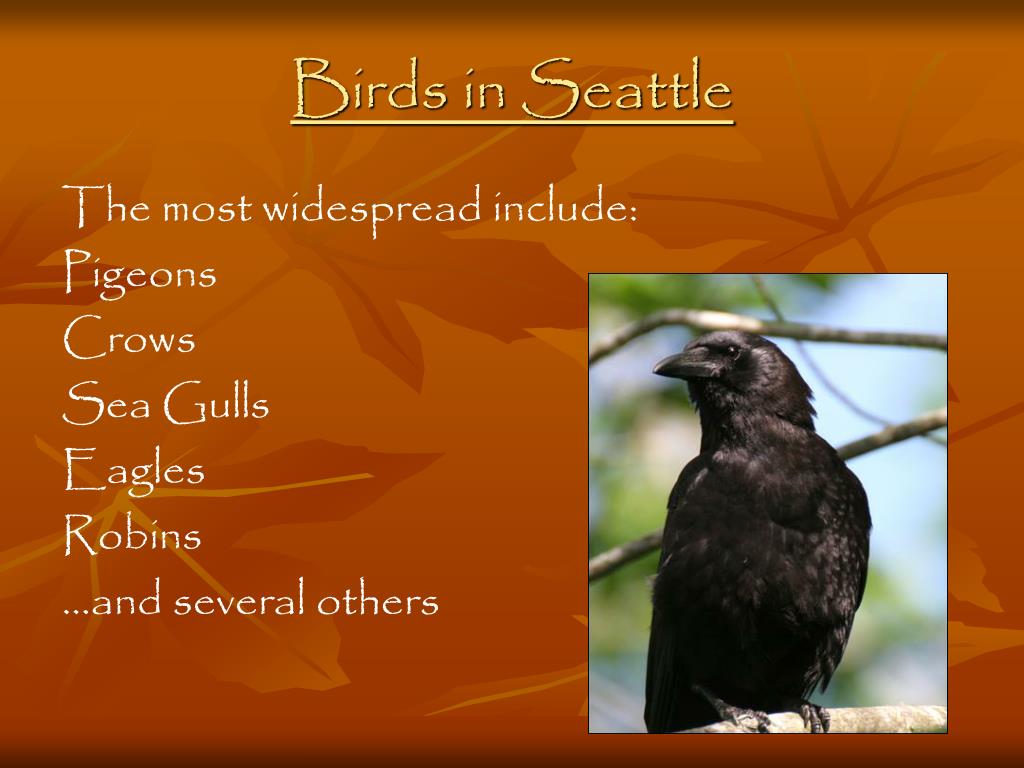 Birds in Seattle

The most widespread include:
Pigeons
Crows
Sea Gulls
Eagles
Robins
...and several others